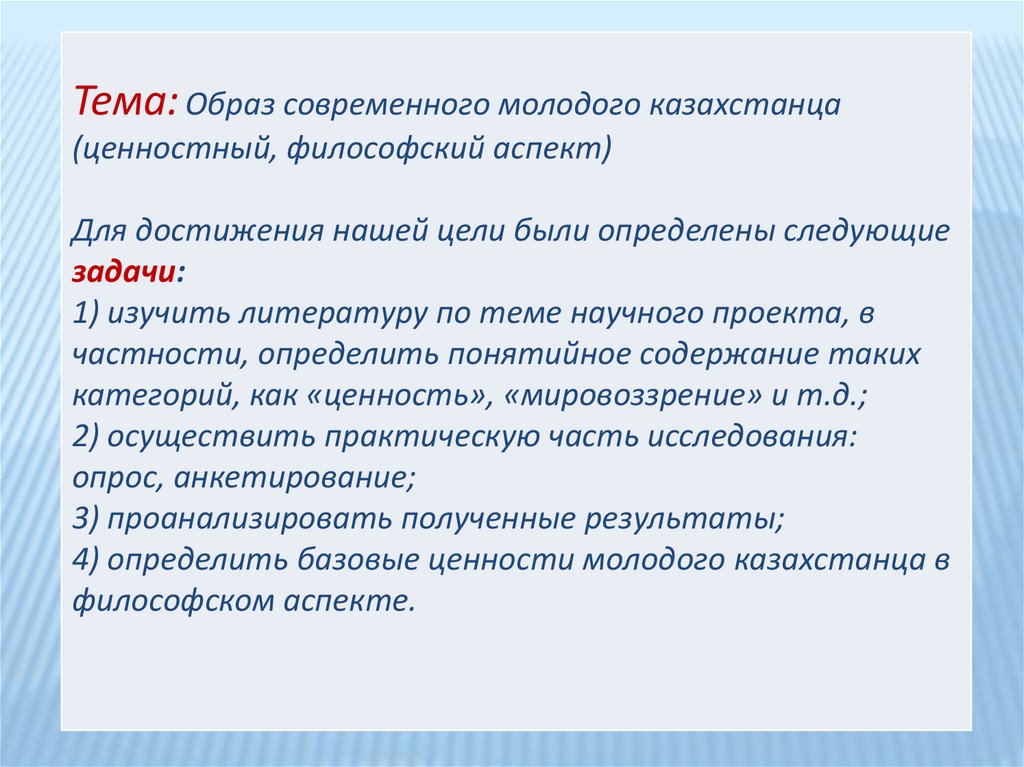 Тема: Образ современного молодого казахстанца (ценностный, философский аспект)

Для достижения нашей цели были определены следующие задачи:
1) изучить литературу по теме научного проекта, в частности, определить понятийное содержание таких категорий, как «ценность», «мировоззрение» и т.д.;
2) осуществить практическую часть исследования: опрос, анкетирование;
3) проанализировать полученные результаты;
4) определить базовые ценности молодого казахстанца в философском аспекте.